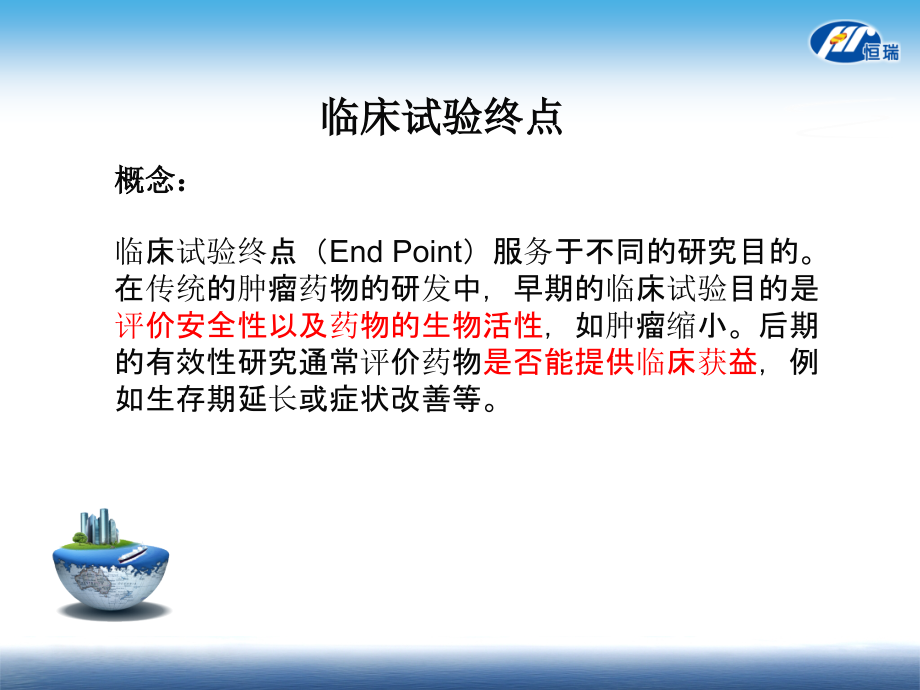 恒瑞

临床试验终点

概念：

临床试验终点（End Point）服务于不同的研究目的。在传统的肿瘤药物的研发中，早期的临床试验目的是评价安全性以及药物的生物活性，如肿瘤缩小。后期的有效性研究通常评价药物是否能提供临床获益，例如生存期延长或症状改善等。